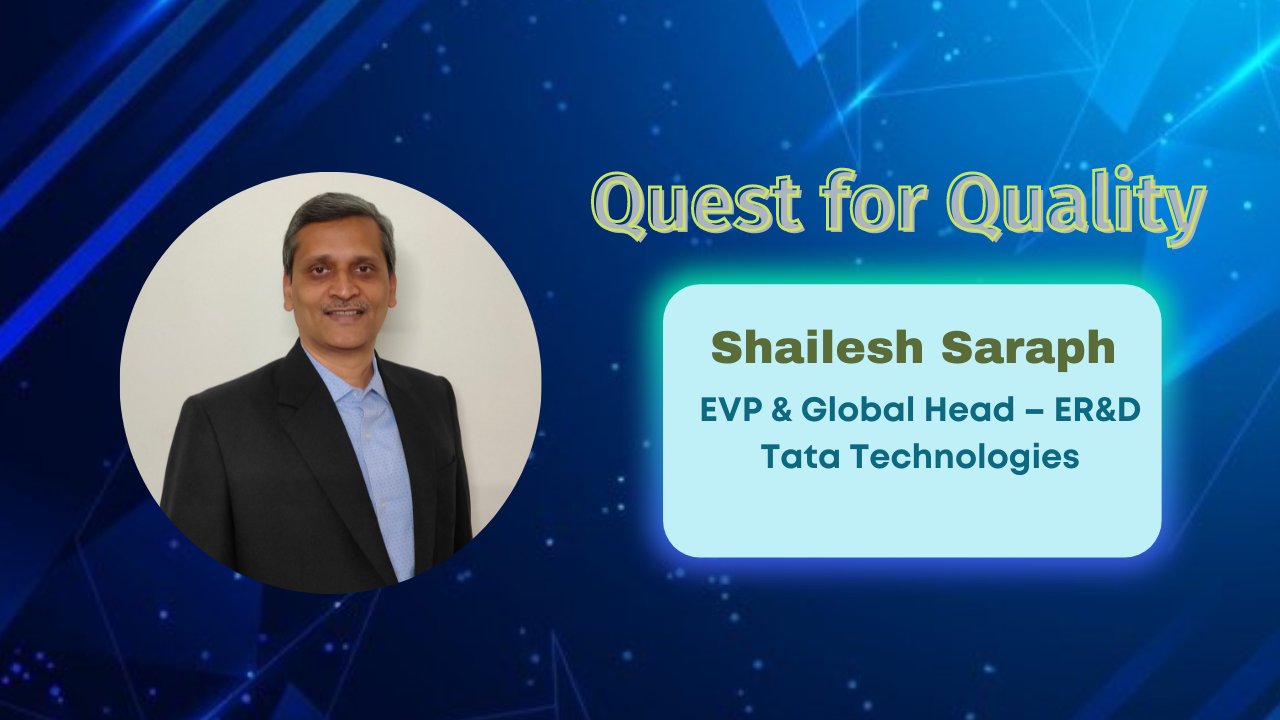 Quest for Quality

Shailesh Saraph

EVP & Global Head – ER&D
Tata Technologies